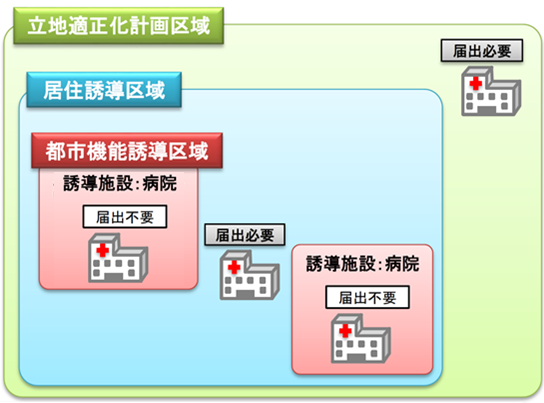 立地適正化計画区域

届出必要

居住誘導区域

都市機能誘導区域

誘導施設：病院

届出不要

届出必要

誘導施設：病院

届出不要